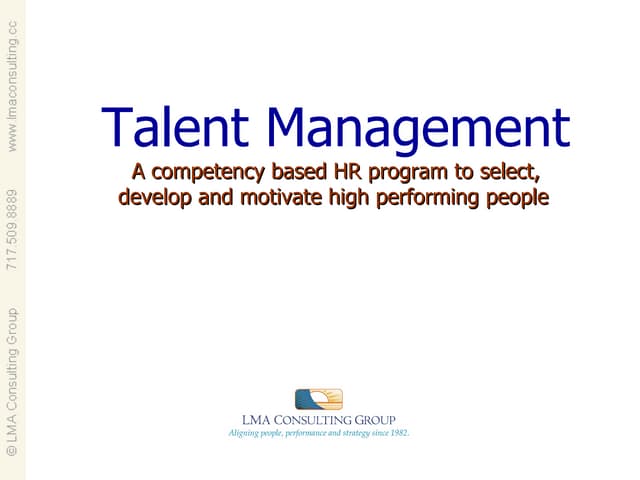 © LMA Consulting Group 717.509.8889 www.lmaconsulting.cc

Talent Management

A competency based HR program to select, develop and motivate high performing people

LMA CONSULTING GROUP
Aligning people, performance and strategy since 1982.